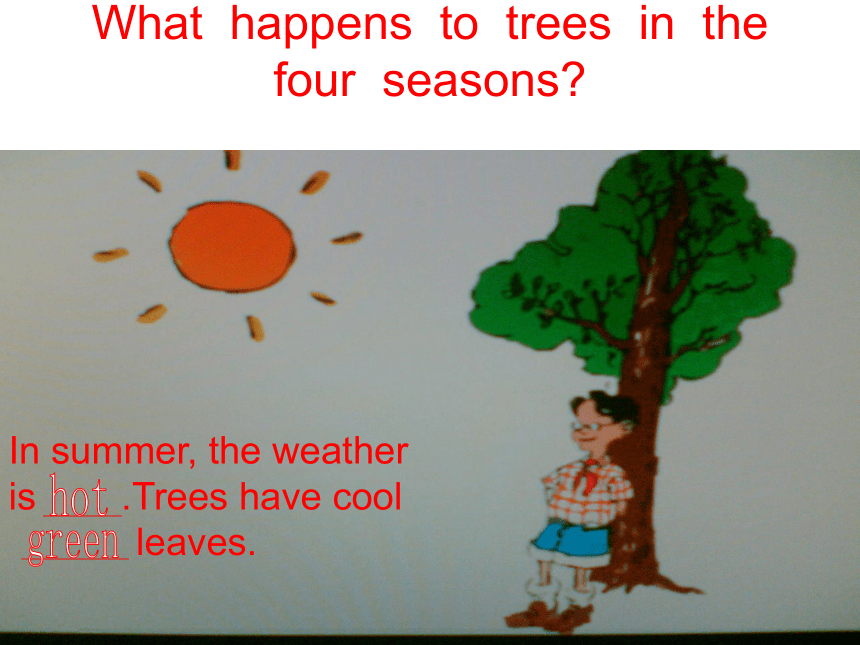 What happens to trees in the four seasons?

In summer, the weather is hot .Trees have cool green leaves.